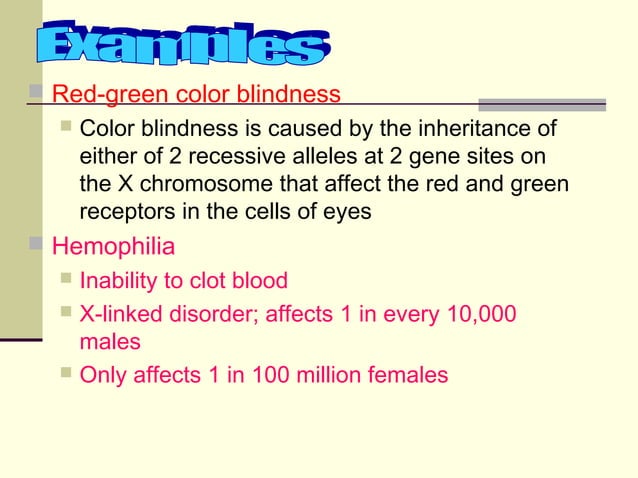 Examples

Red-green color blindness

Color blindness is caused by the inheritance of either of 2 recessive alleles at 2 gene sites on the X chromosome that affect the red and green receptors in the cells of eyes

Hemophilia

Inability to clot blood

X-linked disorder; affects 1 in every 10,000 males

Only affects 1 in 100 million females